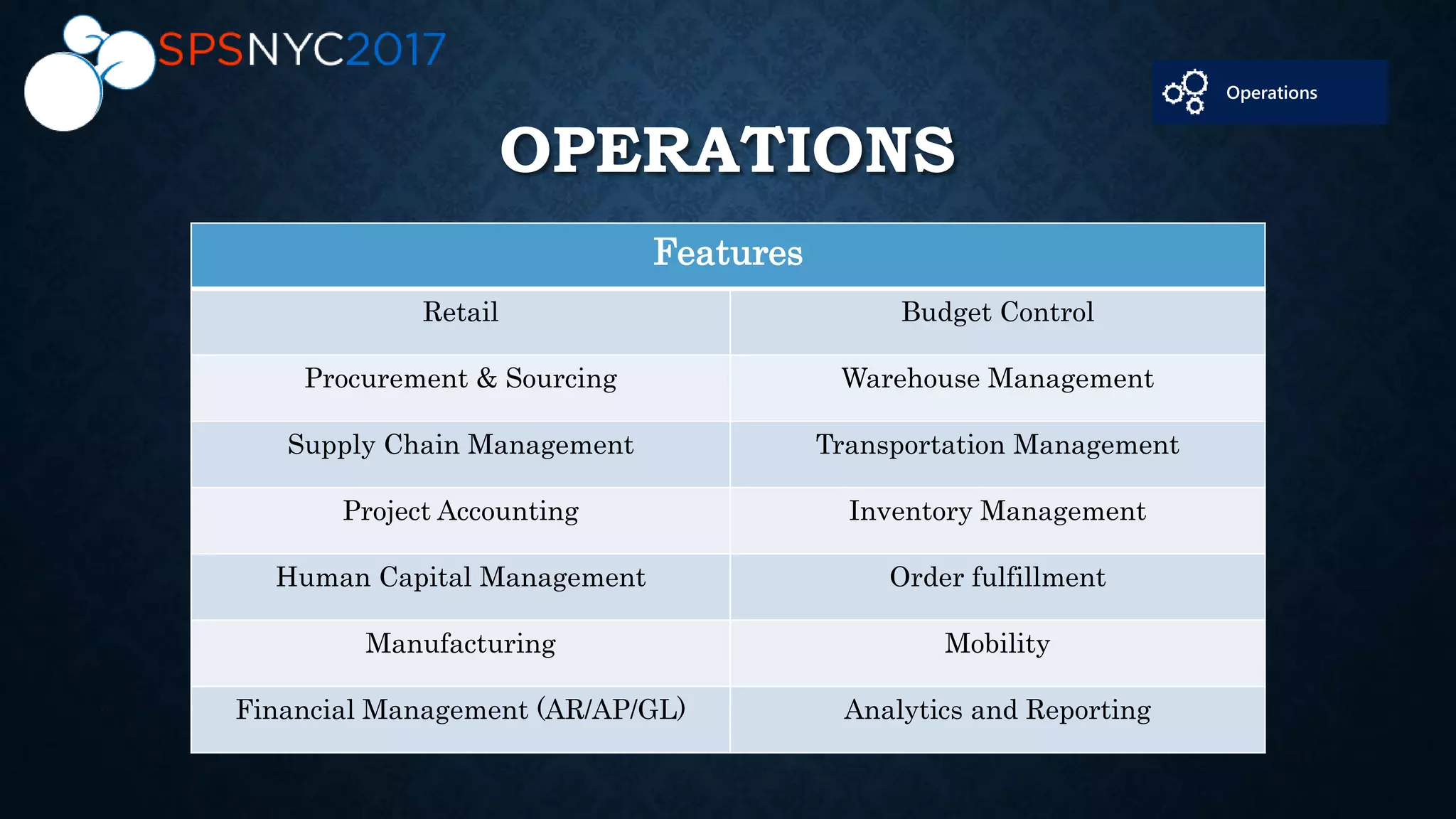 SPSNYC2017

Operations

OPERATIONS

| Features | |
|---|---|
| Retail | Budget Control |
| Procurement & Sourcing | Warehouse Management |
| Supply Chain Management | Transportation Management |
| Project Accounting | Inventory Management |
| Human Capital Management | Order fulfillment |
| Manufacturing | Mobility |
| Financial Management (AR/AP/GL) | Analytics and Reporting |